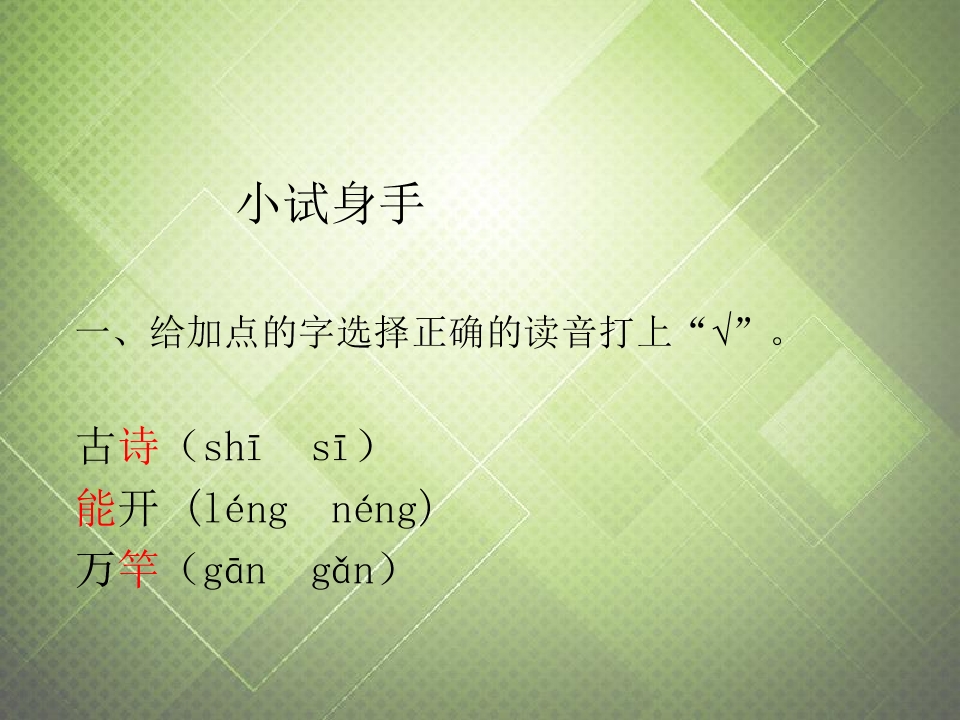 小试身手

一、给加点的字选择正确的读音打上“√”。

古诗（shī　sī）
能开 (léng　néng)
万竿（gān　gǎn）